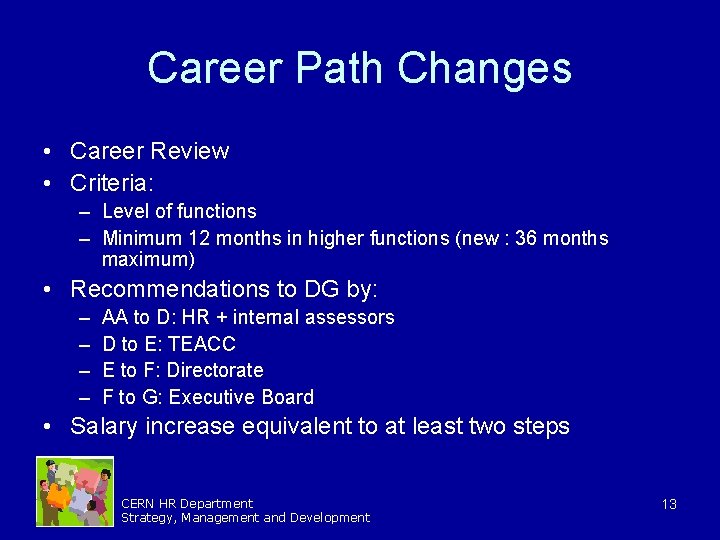 Career Path Changes

• Career Review
• Criteria:
– Level of functions
– Minimum 12 months in higher functions (new : 36 months maximum)
• Recommendations to DG by:
– AA to D: HR + internal assessors
– D to E: TEACC
– E to F: Directorate
– F to G: Executive Board
• Salary increase equivalent to at least two steps

CERN HR Department
Strategy, Management and Development

13